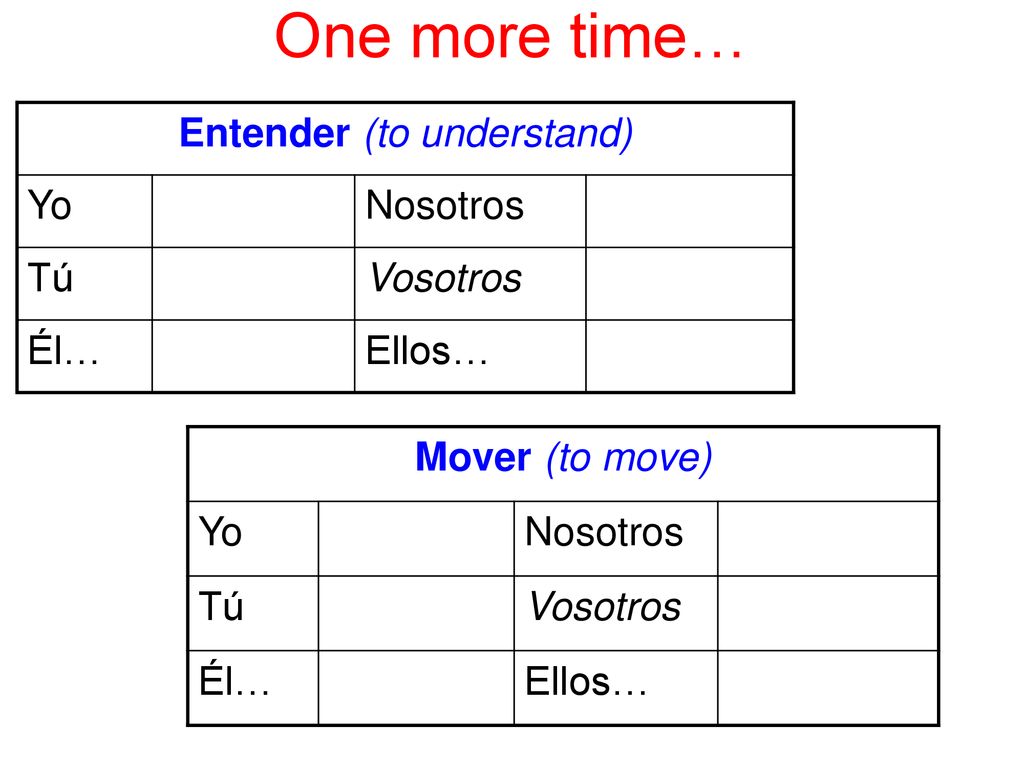 One more time…

| Entender (to understand) | | | |
|---|---|---|---|
| Yo | | Nosotros | |
| Tú | | Vosotros | |
| Él… | | Ellos… | |

| Mover (to move) | | | |
|---|---|---|---|
| Yo | | Nosotros | |
| Tú | | Vosotros | |
| Él… | | Ellos… | |